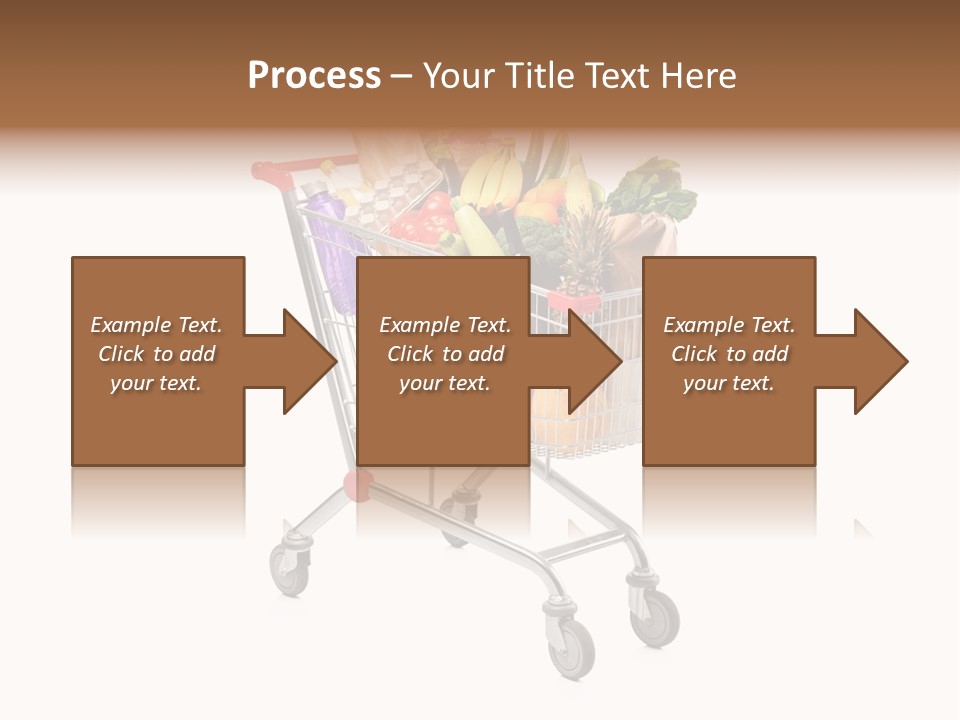 Process – Your Title Text Here

Example Text. Click to add your text.

Example Text. Click to add your text.

Example Text. Click to add your text.